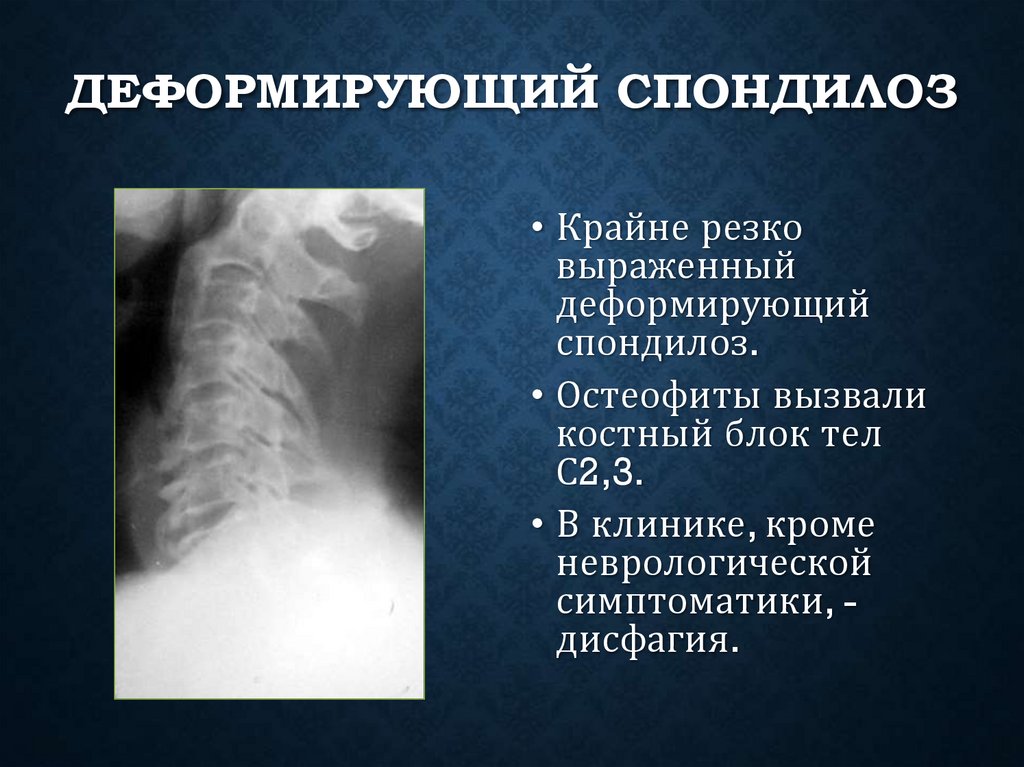 ДЕФОРМИРУЮЩИЙ СПОНДИЛОЗ

• Крайне резко выраженный деформирующий спондилоз.

• Остеофиты вызвали костный блок тел С2,3.

• В клинике, кроме неврологической симптоматики, - дисфагия.